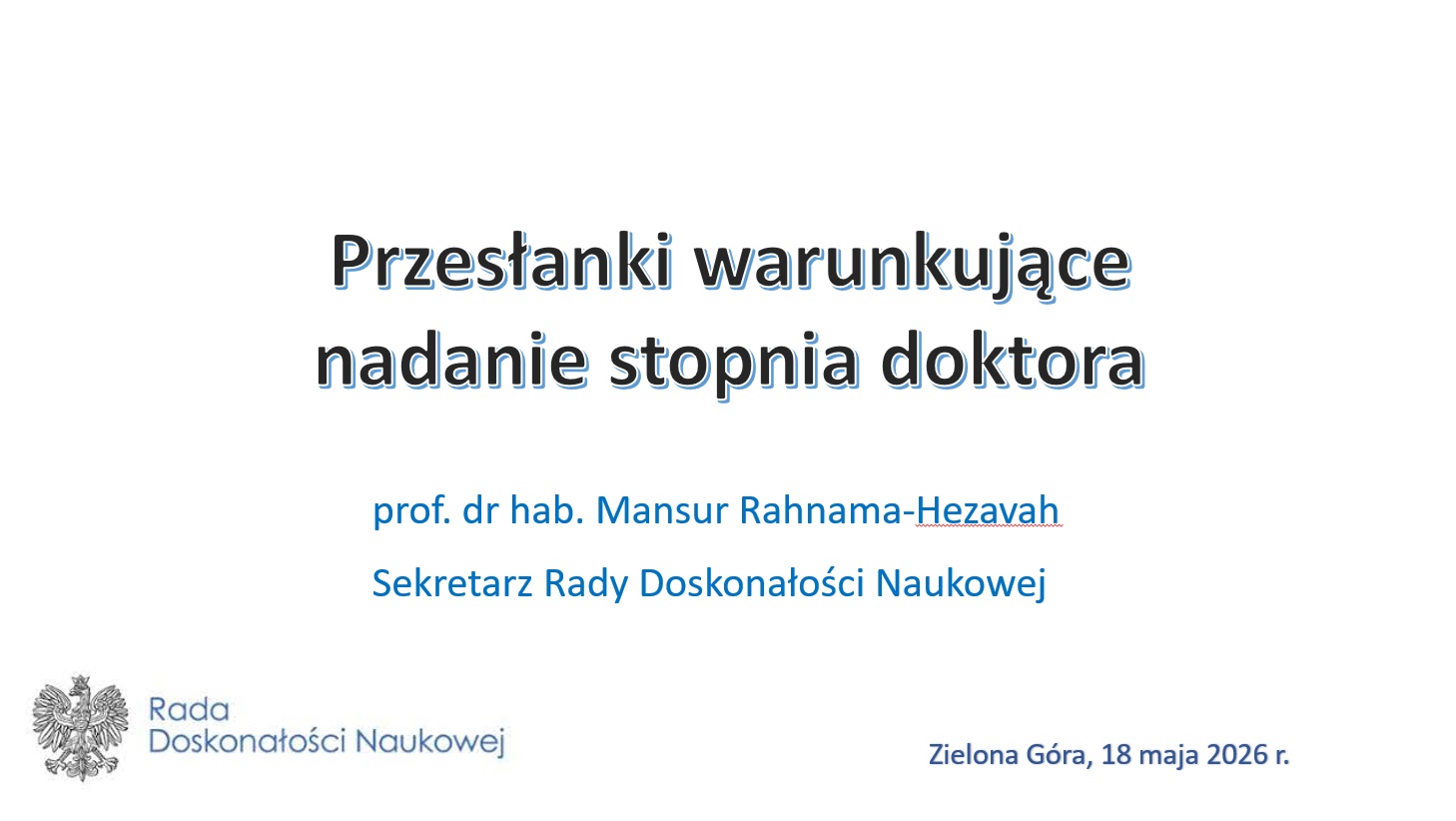 Przesłanki warunkujące nadanie stopnia doktora

prof. dr hab. Mansur Rahnama-Hezavah

Sekretarz Rady Doskonałości Naukowej

Rada
Doskonałości Naukowej

Zielona Góra, 18 maja 2026 r.